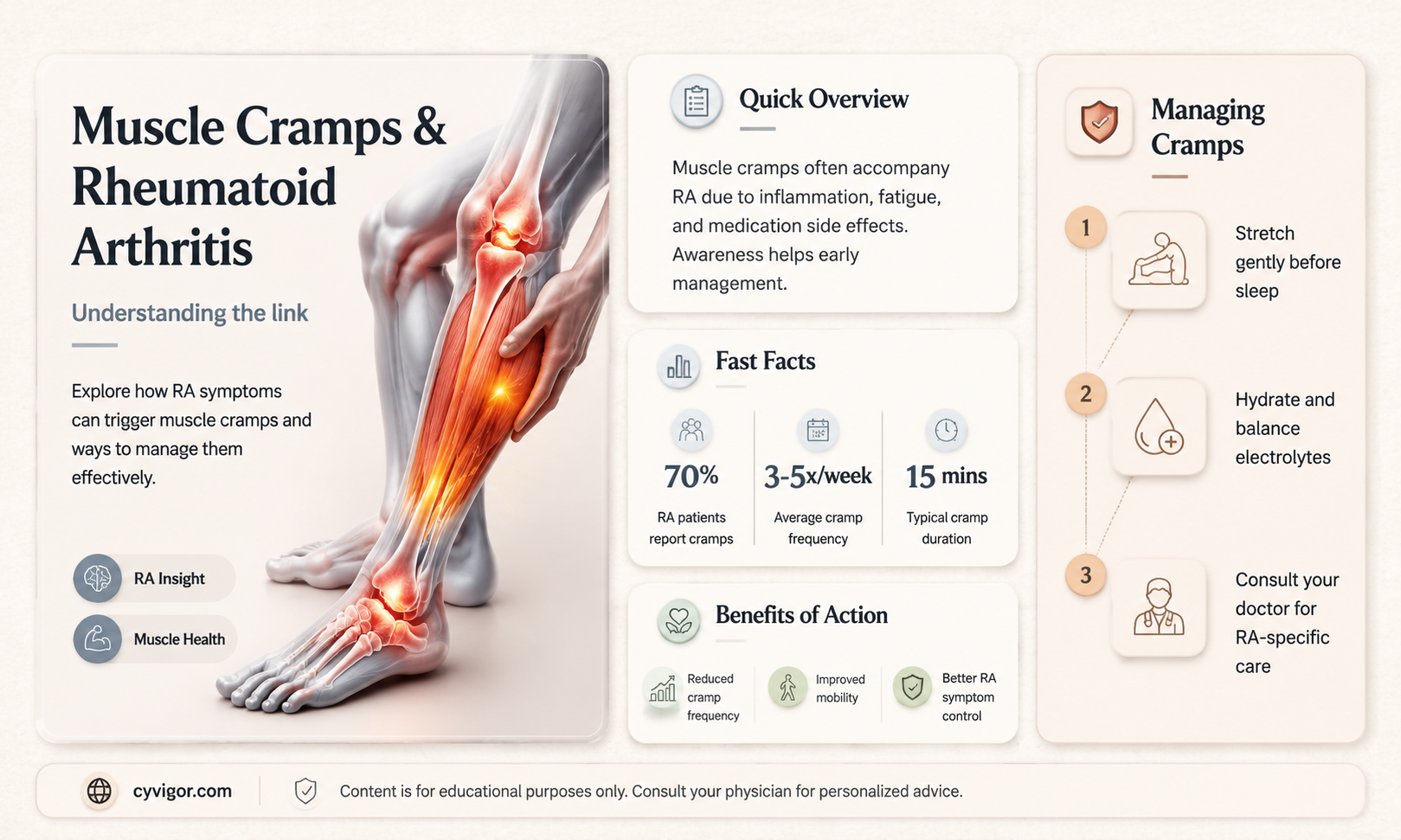 Muscle Cramps & Rheumatoid Arthritis

Understanding the link

Explore how RA symptoms can trigger muscle cramps and ways to manage them effectively.

RA Insight

Muscle Health

Quick Overview

Muscle cramps often accompany RA due to inflammation, fatigue, and medication side effects. Awareness helps early management.

Fast Facts

70%
RA patients report cramps

3-5x/week
Average cramp frequency

15 mins
Typical cramp duration

Benefits of Action

Reduced cramp frequency

Improved mobility

Better RA symptom control

Managing Cramps

1 Stretch gently before sleep

2 Hydrate and balance electrolytes

3 Consult your doctor for RA-specific care

cyvigor.com

Content is for educational purposes only. Consult your physician for personalized advice.